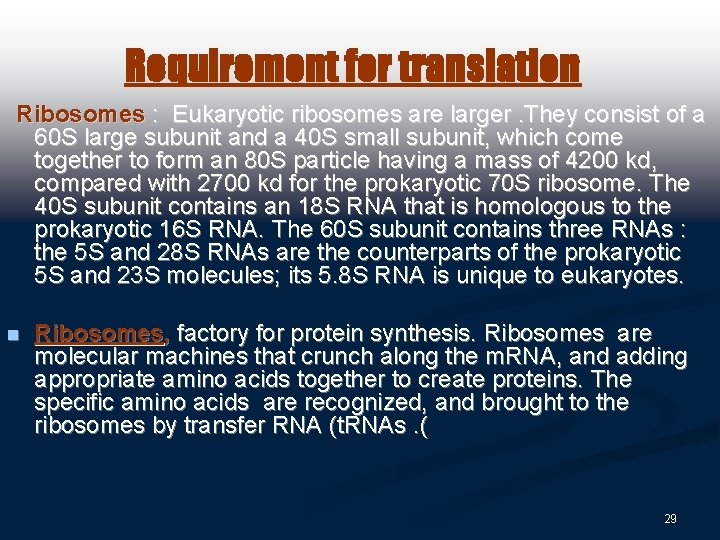 Requirement for translation

Ribosomes : Eukaryotic ribosomes are larger .They consist of a 60S large subunit and a 40S small subunit, which come together to form an 80S particle having a mass of 4200 kd, compared with 2700 kd for the prokaryotic 70S ribosome. The 40S subunit contains an 18S RNA that is homologous to the prokaryotic 16S RNA. The 60S subunit contains three RNAs : the 5S and 28S RNAs are the counterparts of the prokaryotic 5S and 23S molecules; its 5.8S RNA is unique to eukaryotes.

• Ribosomes, factory for protein synthesis. Ribosomes are molecular machines that crunch along the mRNA, and adding appropriate amino acids together to create proteins. The specific amino acids are recognized, and brought to the ribosomes by transfer RNA (tRNAs .(

29